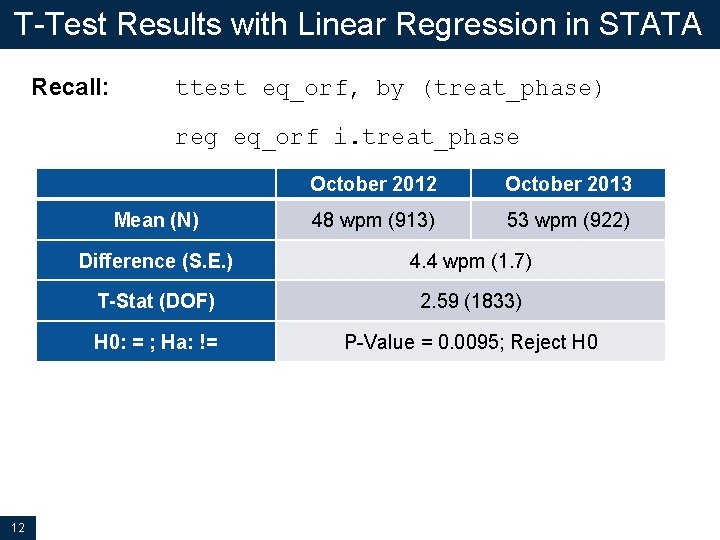 T-Test Results with Linear Regression in STATA

Recall: ttest eq_orf, by (treat_phase)

reg eq_orf i.treat_phase

| | October 2012 | October 2013 |
|---|---|---|
| Mean (N) | 48 wpm (913) | 53 wpm (922) |
| Difference (S.E.) | 4.4 wpm (1.7) | |
| T-Stat (DOF) | 2.59 (1833) | |
| H0: = ; Ha: != | P-Value = 0.0095; Reject H0 | |

12